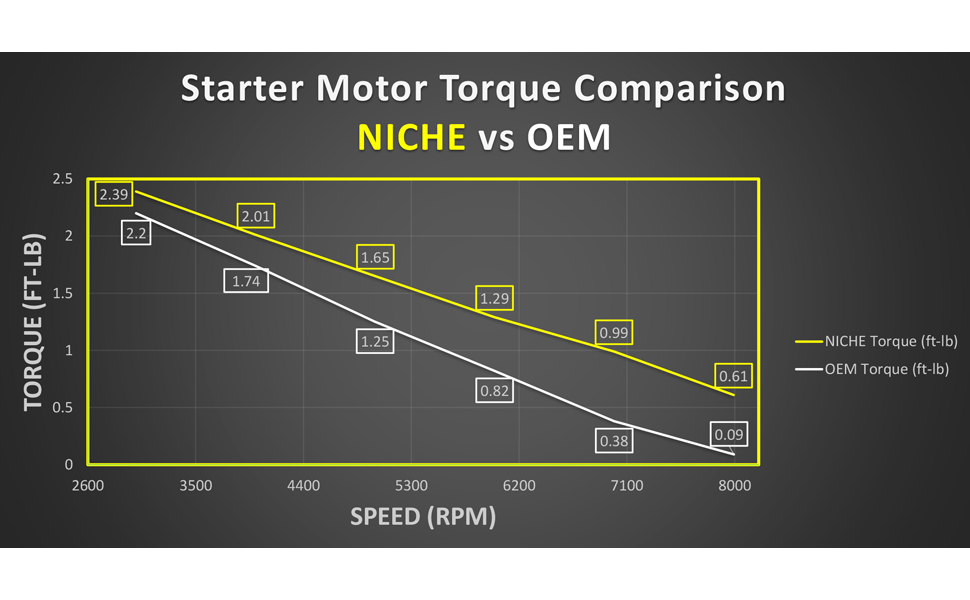 Starter Motor Torque Comparison
NICHE vs OEM

TORQUE (FT-LB)

2.5
2
1.5
1
0.5
0

2.39
2.01
1.65
1.29
0.99
0.61

2.2
1.74
1.25
0.82
0.38
0.09

2600 3500 4400 5300 6200 7100 8000

SPEED (RPM)

NICHE Torque (ft-lb)
OEM Torque (ft-lb)